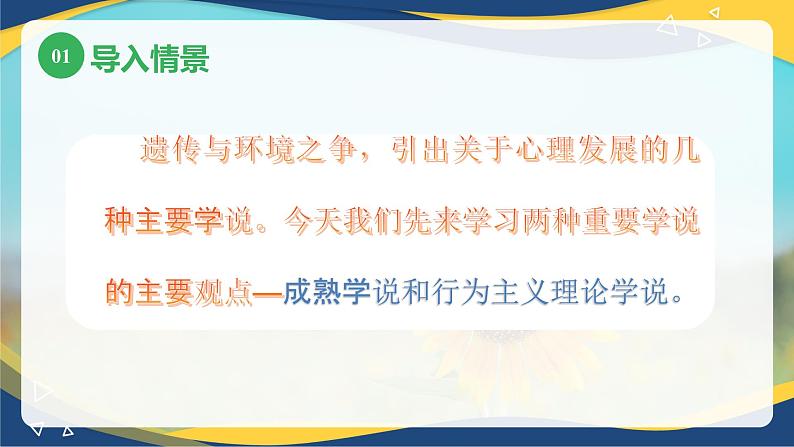 01 导入情景

遗传与环境之争，引出关于心理发展的几种主要学说。今天我们先来学习两种重要学说的主要观点—成熟学说和行为主义理论学说。